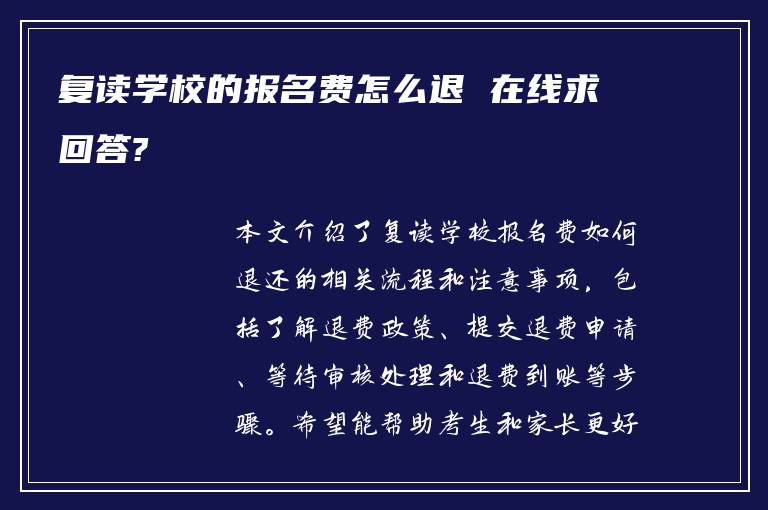 复读学校的报名费怎么退 在线求回答?

本文介绍了复读学校报名费如何退还的相关流程和注意事项，包括了解退费政策、提交退费申请、等待审核处理和退费到账等步骤。希望能帮助考生和家长更好